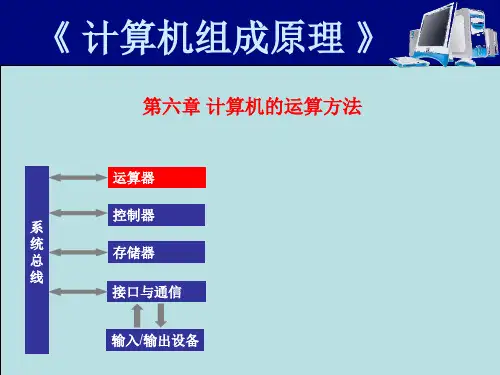 《 计算机组成原理 》

第六章 计算机的运算方法

系统总线

运算器

控制器

存储器

接口与通信

输入/输出设备